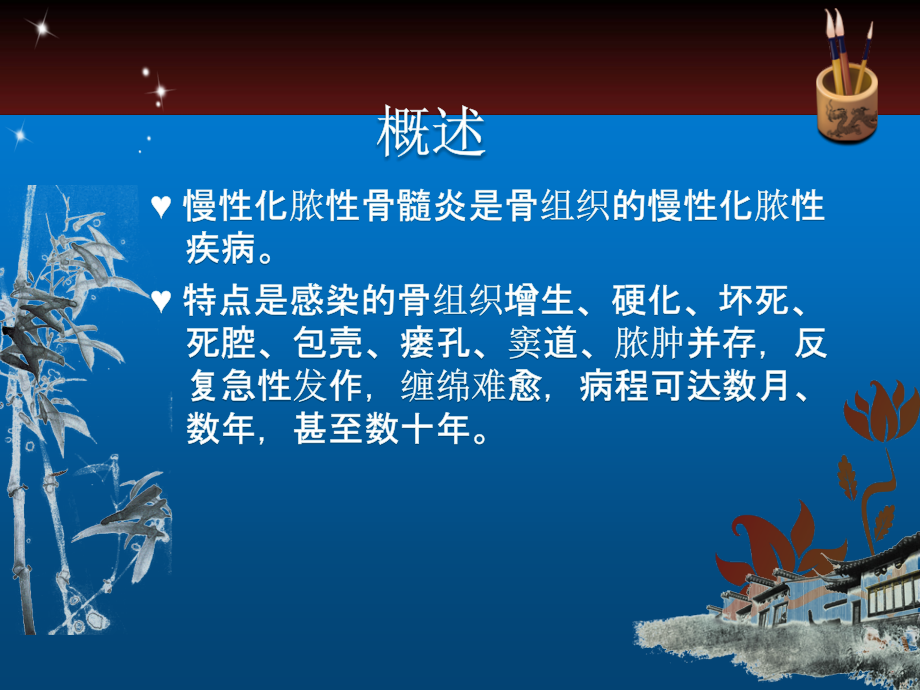 概述

♥ 慢性化脓性骨髓炎是骨组织的慢性化脓性疾病。

♥ 特点是感染的骨组织增生、硬化、坏死、死腔、包壳、瘘孔、窦道、脓肿并存，反复急性发作，缠绵难愈，病程可达数月、数年，甚至数十年。